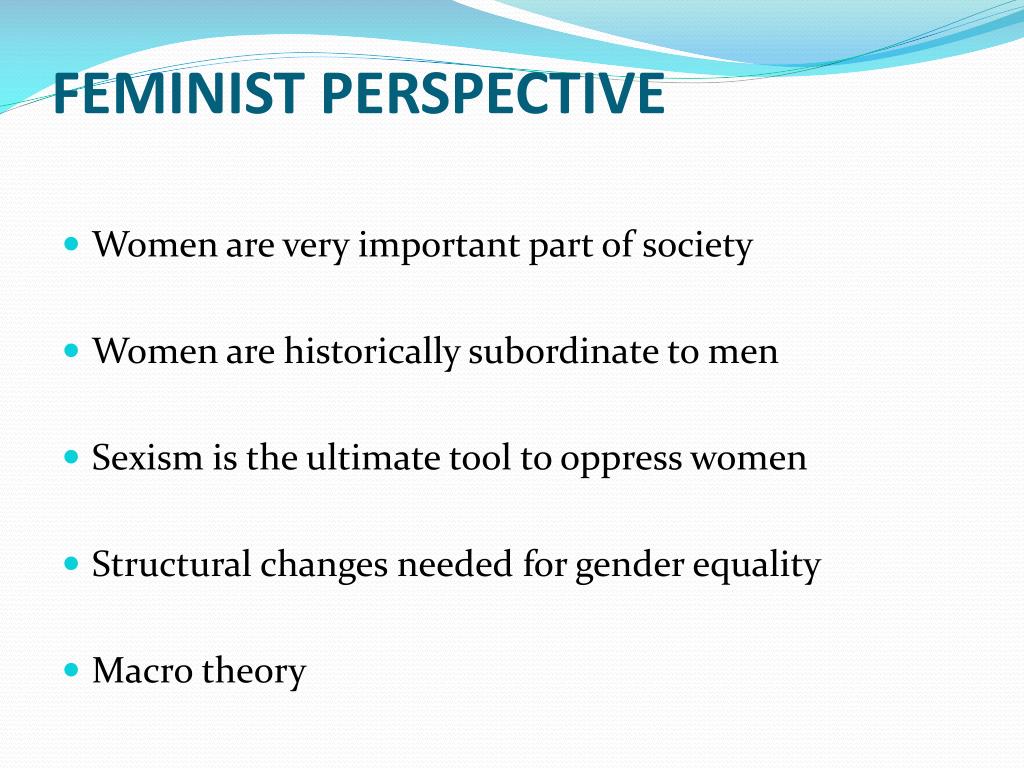 FEMINIST PERSPECTIVE

- Women are very important part of society
- Women are historically subordinate to men
- Sexism is the ultimate tool to oppress women
- Structural changes needed for gender equality
- Macro theory